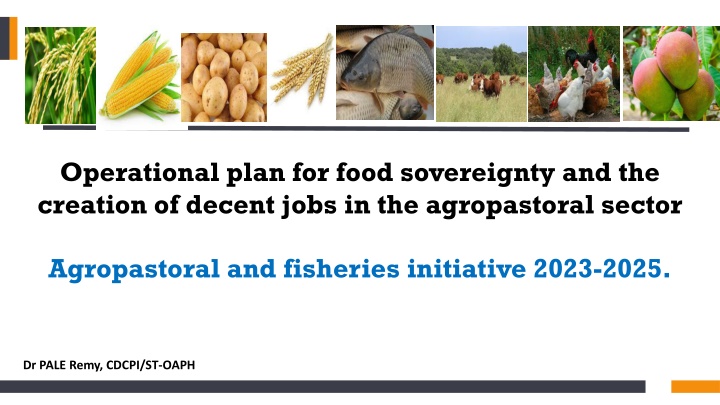 Operational plan for food sovereignty and the creation of decent jobs in the agropastoral sector

Agropastoral and fisheries initiative 2023-2025.

Dr PALE Remy, CDCPI/ST-OAPH